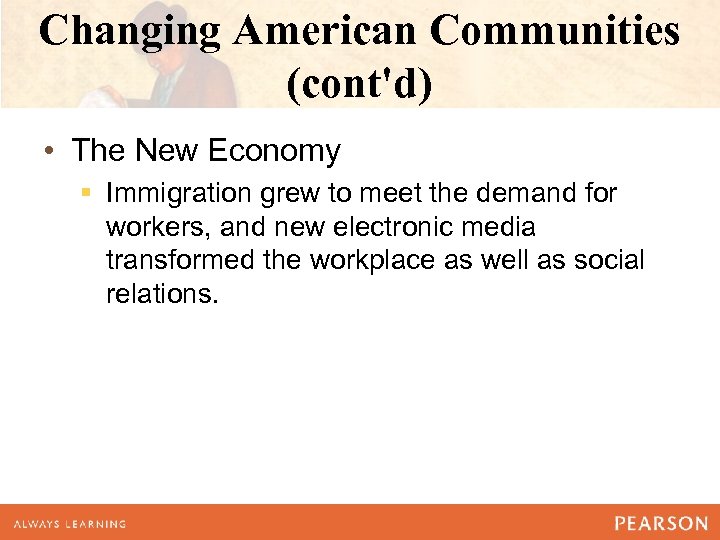 Changing American Communities (cont'd)

• The New Economy
  ▪ Immigration grew to meet the demand for workers, and new electronic media transformed the workplace as well as social relations.

ALWAYS LEARNING

PEARSON